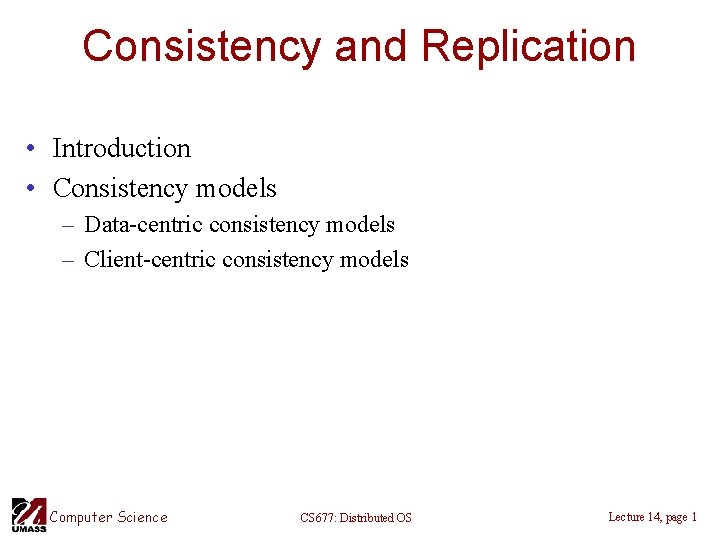 Consistency and Replication

• Introduction
• Consistency models
  – Data-centric consistency models
  – Client-centric consistency models

UMASS Computer Science

CS677: Distributed OS

Lecture 14, page 1